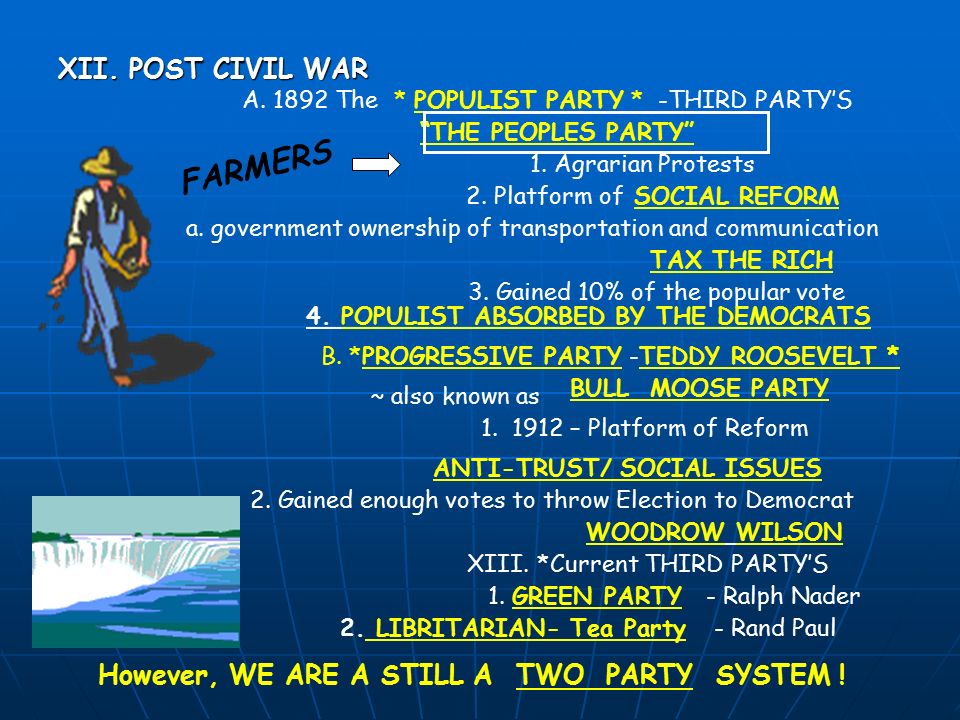 XII. POST CIVIL WAR

A. 1892 The * POPULIST PARTY * -THIRD PARTY'S

"THE PEOPLES PARTY"

FARMERS

1. Agrarian Protests

2. Platform of SOCIAL REFORM

a. government ownership of transportation and communication

TAX THE RICH

3. Gained 10% of the popular vote

4. POPULIST ABSORBED BY THE DEMOCRATS

B. *PROGRESSIVE PARTY -TEDDY ROOSEVELT *

~ also known as BULL MOOSE PARTY

1. 1912 – Platform of Reform

ANTI-TRUST/ SOCIAL ISSUES

2. Gained enough votes to throw Election to Democrat

WOODROW WILSON

XIII. *Current THIRD PARTY'S

1. GREEN PARTY - Ralph Nader

2. LIBRITARIAN- Tea Party - Rand Paul

However, WE ARE A STILL A TWO PARTY SYSTEM !